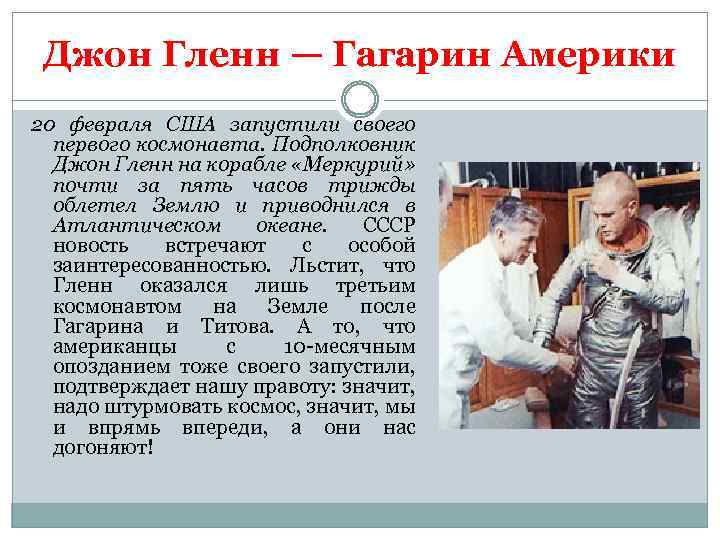 Джон Гленн — Гагарин Америки

20 февраля США запустили своего первого космонавта. Подполковник Джон Гленн на корабле «Меркурий» почти за пять часов трижды облетел Землю и приводнился в Атлантическом океане. СССР новость встречают с особой заинтересованностью. Льстит, что Гленн оказался лишь третьим космонавтом на Земле после Гагарина и Титова. А то, что американцы с 10-месячным опозданием тоже своего запустили, подтверждает нашу правоту: значит, надо штурмовать космос, значит, мы и впрямь впереди, а они нас догоняют!